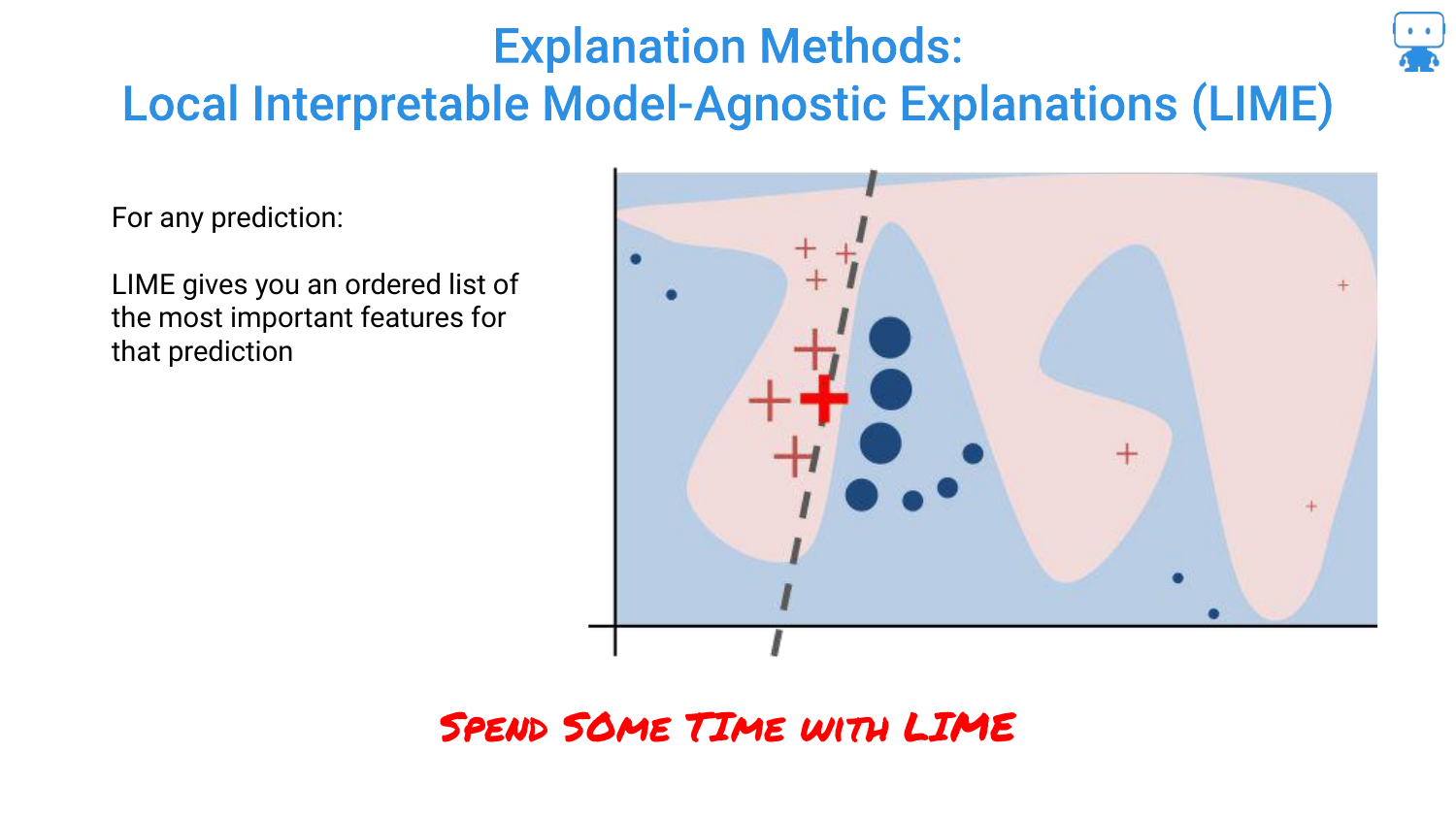 Explanation Methods:
Local Interpretable Model-Agnostic Explanations (LIME)

For any prediction:

LIME gives you an ordered list of the most important features for that prediction

SPEND SOME TIME WITH LIME